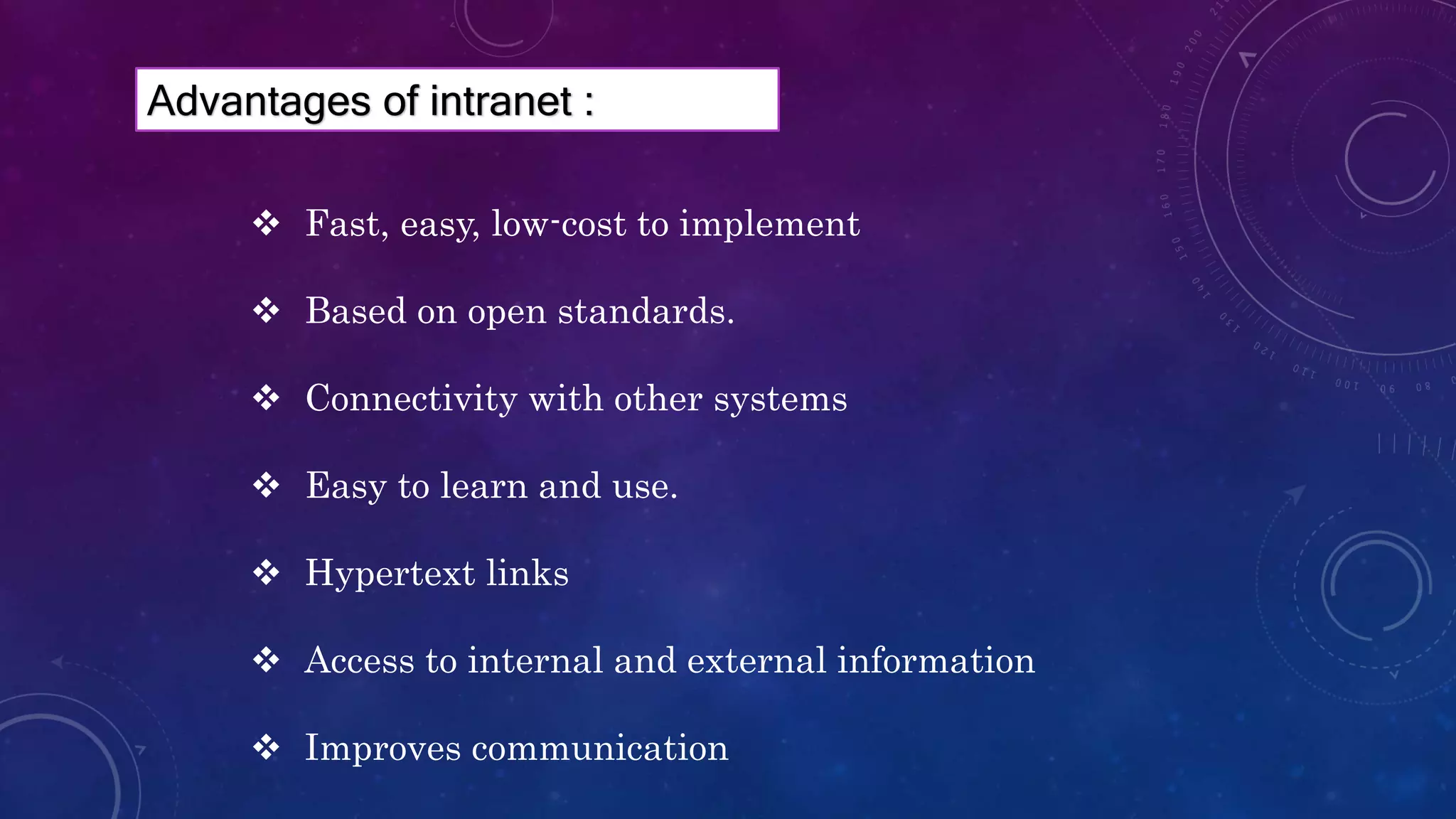 Advantages of intranet :

❖ Fast, easy, low-cost to implement

❖ Based on open standards.

❖ Connectivity with other systems

❖ Easy to learn and use.

❖ Hypertext links

❖ Access to internal and external information

❖ Improves communication